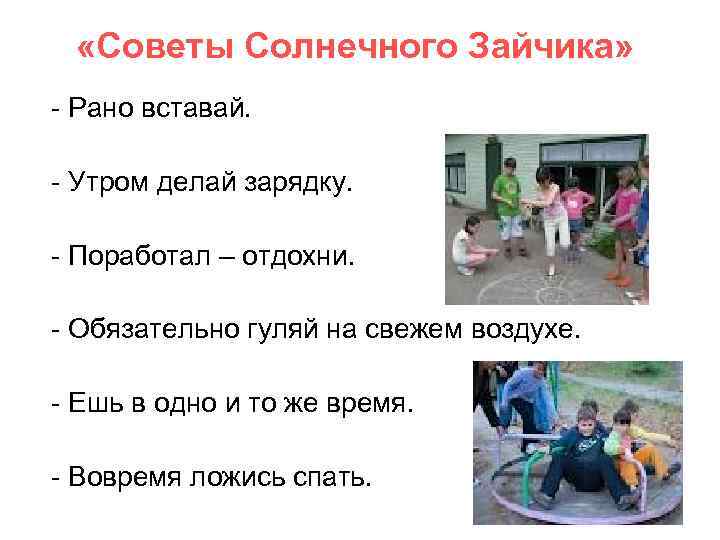 «Советы Солнечного Зайчика»

- Рано вставай.

- Утром делай зарядку.

- Поработал – отдохни.

- Обязательно гуляй на свежем воздухе.

- Ешь в одно и то же время.

- Вовремя ложись спать.